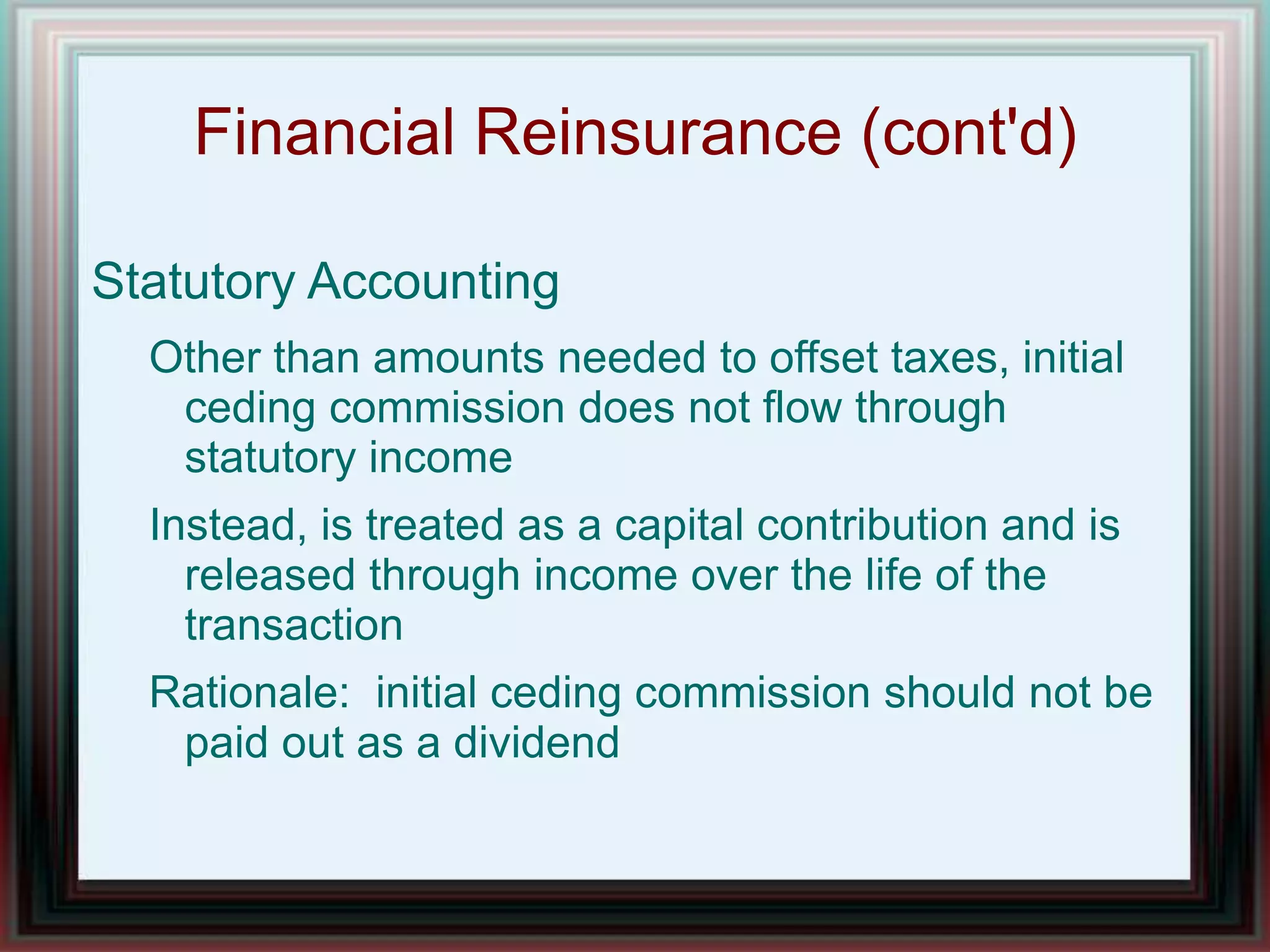 Financial Reinsurance (cont'd)

Statutory Accounting

Other than amounts needed to offset taxes, initial ceding commission does not flow through statutory income

Instead, is treated as a capital contribution and is released through income over the life of the transaction

Rationale:  initial ceding commission should not be paid out as a dividend